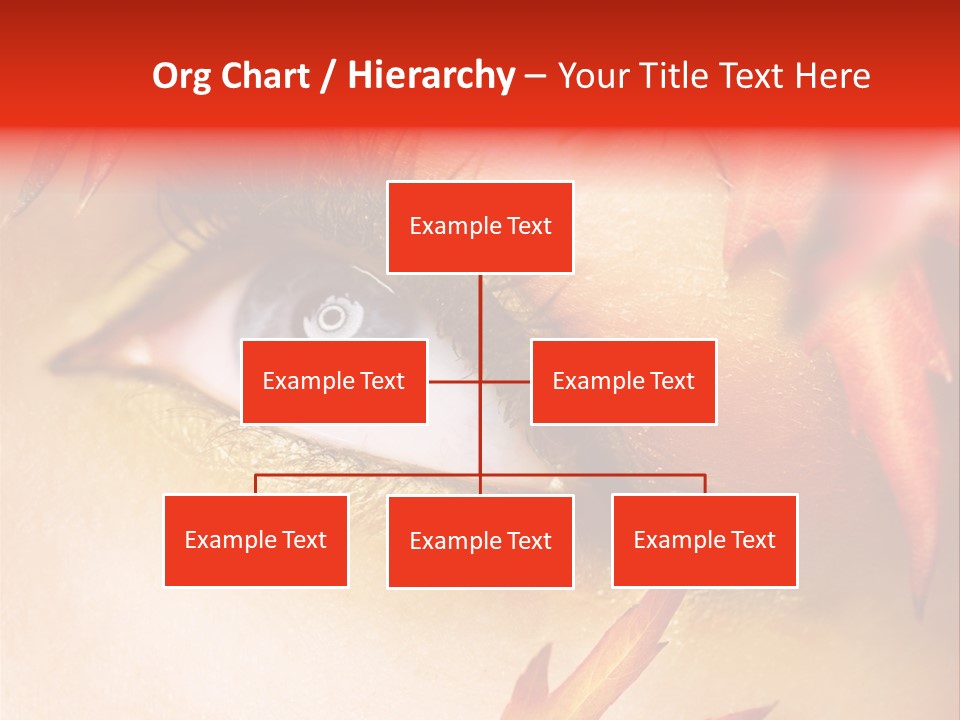 Org Chart / Hierarchy – Your Title Text Here

Example Text

Example Text

Example Text

Example Text

Example Text

Example Text